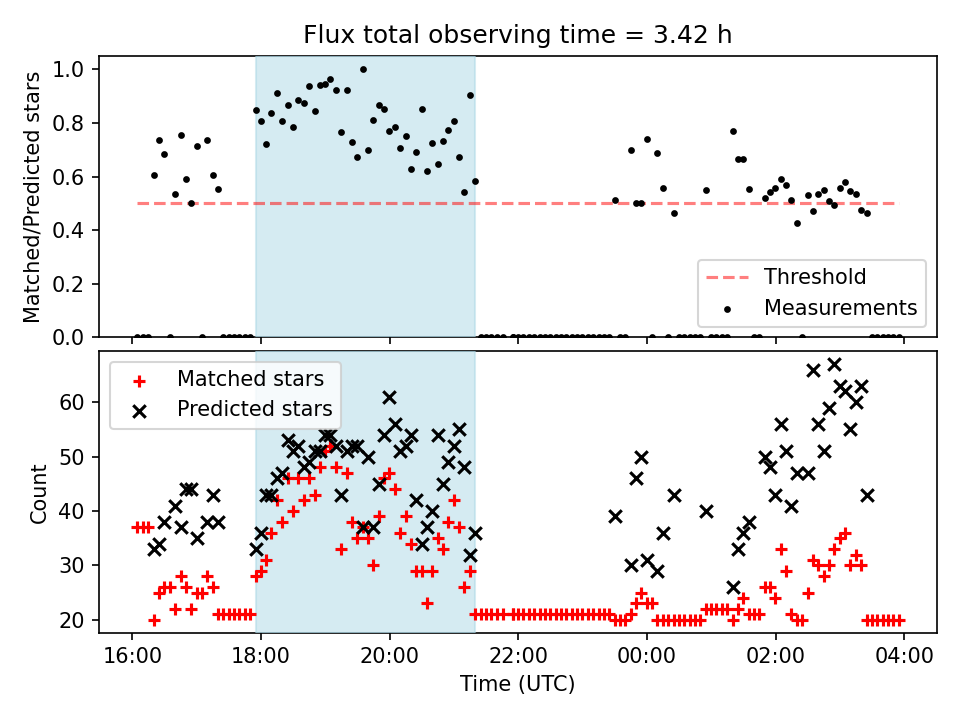 Flux total observing time = 3.42 h

Matched/Predicted stars

1.0
0.8
0.6
0.4
0.2
0.0

Threshold
Measurements

Matched stars
Predicted stars

Count

60
50
40
30
20

16:00
18:00
20:00
22:00
00:00
02:00
04:00

Time (UTC)